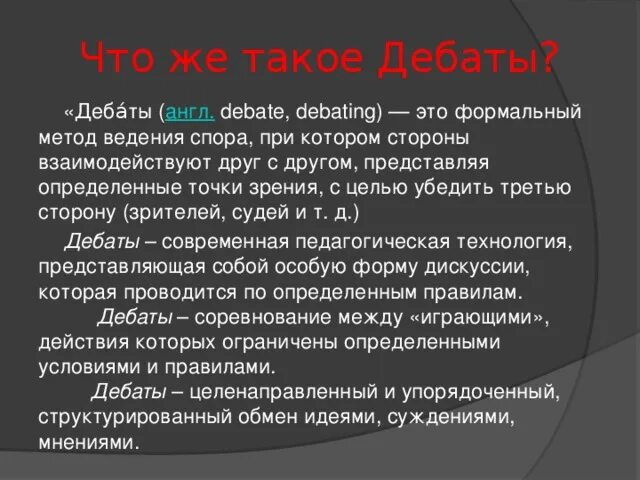 Что же такое Дебаты?

«Деба́ты (англ. debate, debating) — это формальный метод ведения спора, при котором стороны взаимодействуют друг с другом, представляя определенные точки зрения, с целью убедить третью сторону (зрителей, судей и т. д.)

Дебаты – современная педагогическая технология, представляющая собой особую форму дискуссии, которая проводится по определенным правилам.

Дебаты – соревнование между «играющими», действия которых ограничены определенными условиями и правилами.

Дебаты – целенаправленный и упорядоченный, структурированный обмен идеями, суждениями, мнениями.